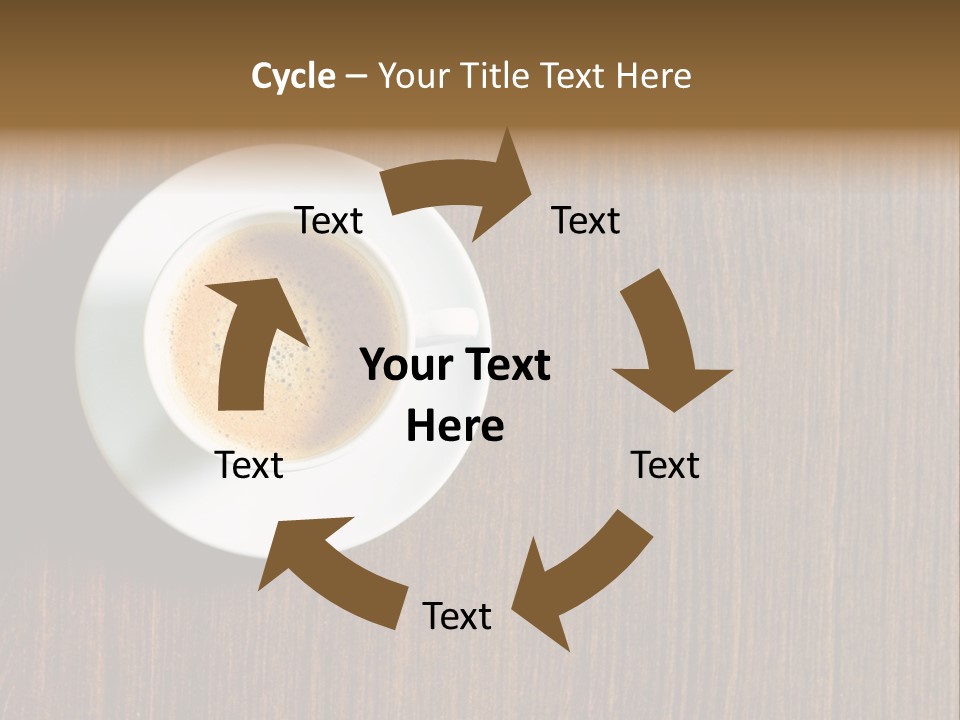 Cycle – Your Title Text Here

Text

Text

Your Text Here

Text

Text

Text